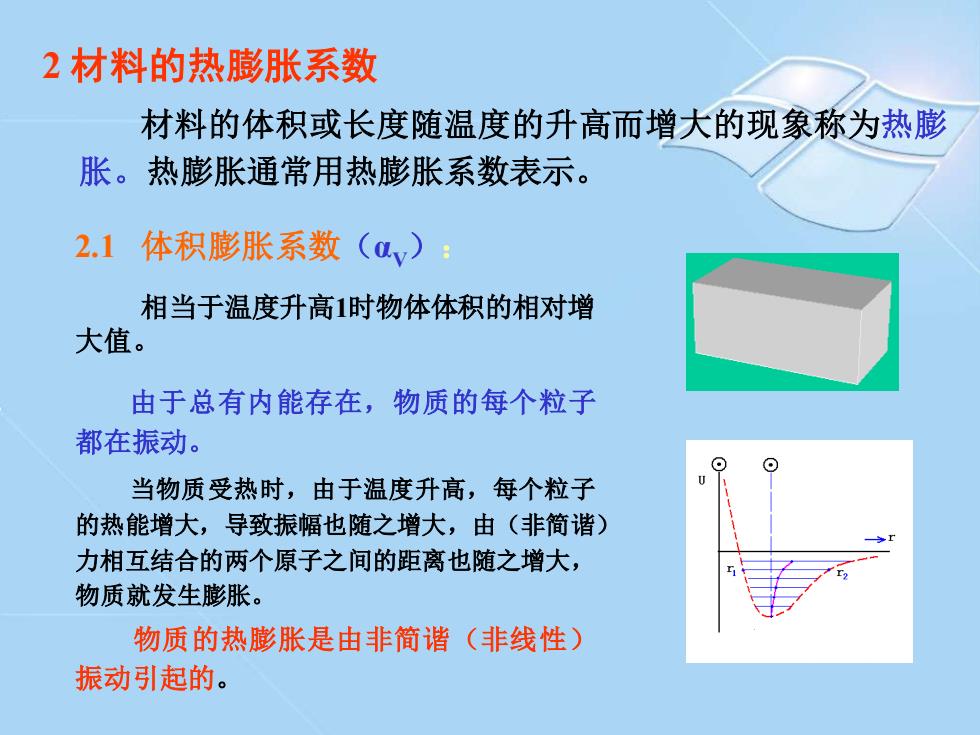 2 材料的热膨胀系数

材料的体积或长度随温度的升高而增大的现象称为热膨胀。热膨胀通常用热膨胀系数表示。

2.1 体积膨胀系数（$\alpha_V$）：

相当于温度升高1时物体体积的相对增大值。

由于总有内能存在，物质的每个粒子都在振动。

当物质受热时，由于温度升高，每个粒子的热能增大，导致振幅也随之增大，由（非简谐）力相互结合的两个原子之间的距离也随之增大，物质就发生膨胀。

物质的热膨胀是由非简谐（非线性）振动引起的。

U
r
$r_1$
$r_2$